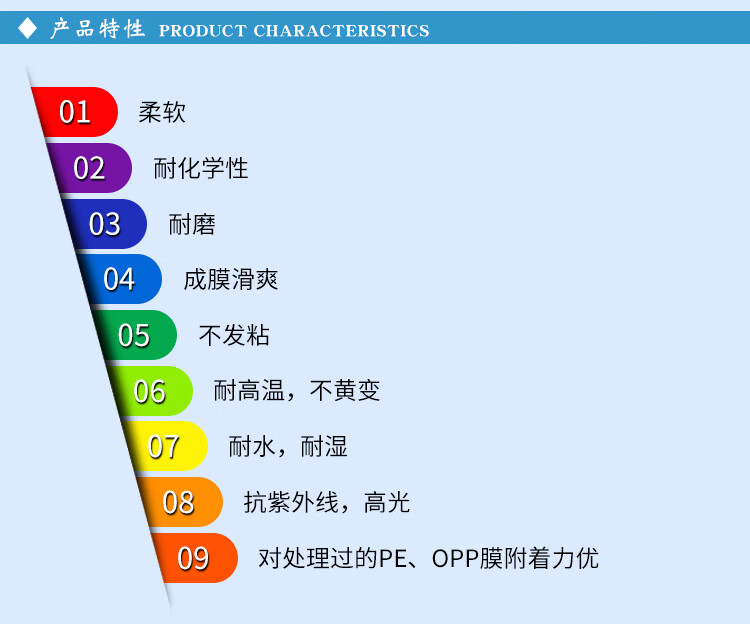 ◆ 产品特性 PRODUCT CHARACTERISTICS

01 柔软

02 耐化学性

03 耐磨

04 成膜滑爽

05 不发粘

06 耐高温，不黄变

07 耐水，耐湿

08 抗紫外线，高光

09 对处理过的PE、OPP膜附着力优